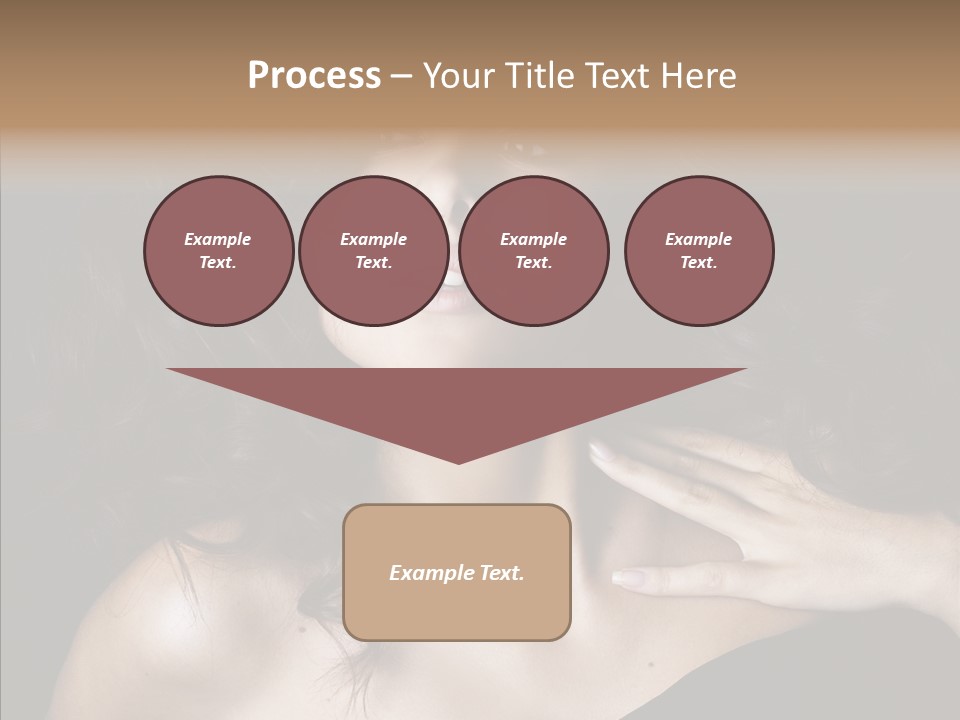 Process – Your Title Text Here

Example Text.

Example Text.

Example Text.

Example Text.

Example Text.